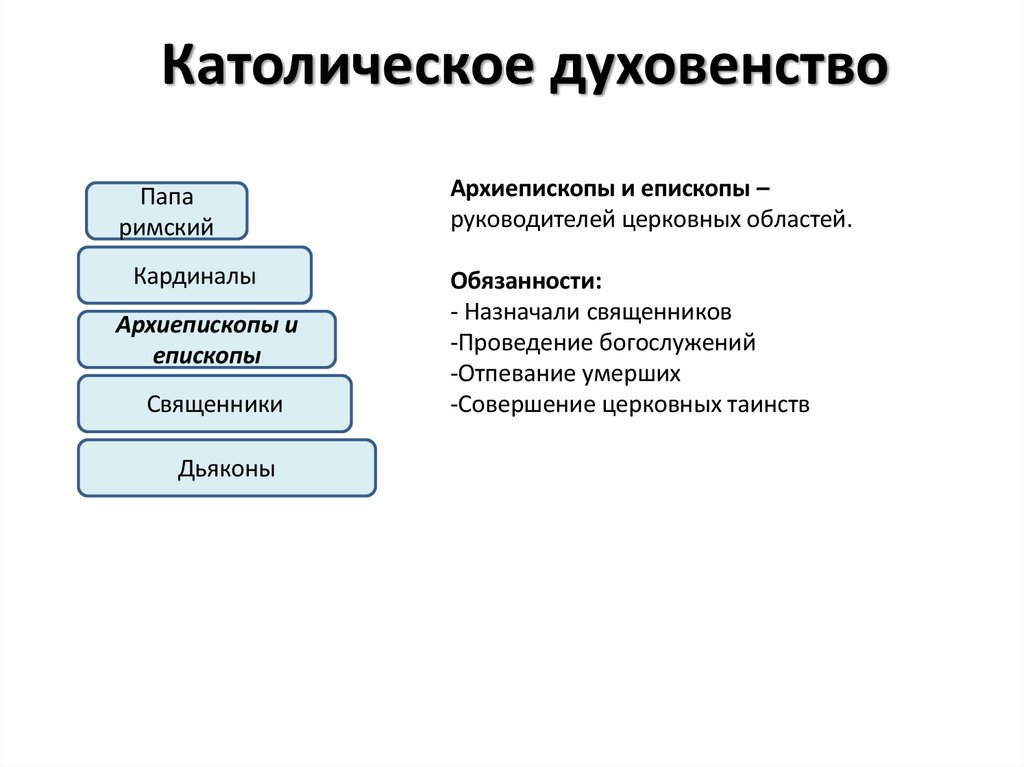 Католическое духовенство

Папа римский

Кардиналы

Архиепископы и епископы

Священники

Дьяконы

Архиепископы и епископы – руководителей церковных областей.

Обязанности:
- Назначали священников
-Проведение богослужений
-Отпевание умерших
-Совершение церковных таинств